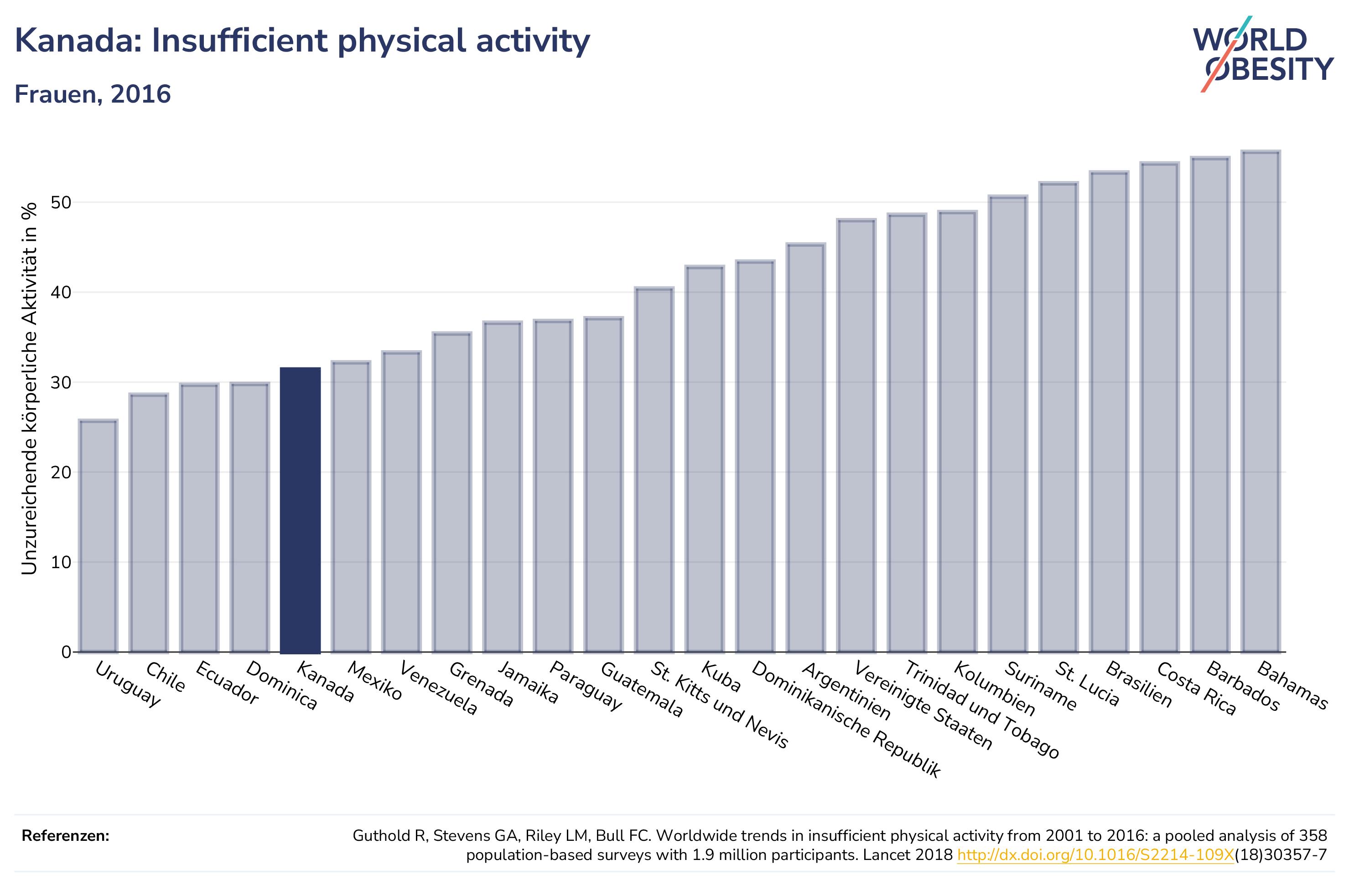 Kanada: Insufficient physical activity

Frauen, 2016

WORLD OBESITY

Unzureichende körperliche Aktivität in %

50
40
30
20
10
0

Uruguay
Chile
Ecuador
Dominica
Kanada
Mexiko
Venezuela
Grenada
Jamaika
Paraguay
Guatemala
St. Kitts und Nevis
Kuba
Dominikanische Republik
Argentinien
Vereinigte Staaten
Trinidad und Tobago
Kolumbien
Suriname
St. Lucia
Brasilien
Costa Rica
Barbados
Bahamas

Referenzen:

Guthold R, Stevens GA, Riley LM, Bull FC. Worldwide trends in insufficient physical activity from 2001 to 2016: a pooled analysis of 358 population-based surveys with 1.9 million participants. Lancet 2018 http://dx.doi.org/10.1016/S2214-109X(18)30357-7